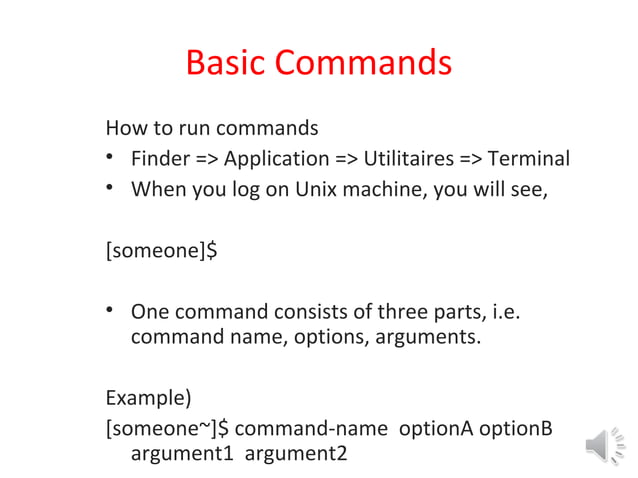 Basic Commands

How to run commands

• Finder => Application => Utilitaires => Terminal
• When you log on Unix machine, you will see,

[someone]$

• One command consists of three parts, i.e. command name, options, arguments.

Example)
[someone~]$ command-name optionA optionB argument1 argument2